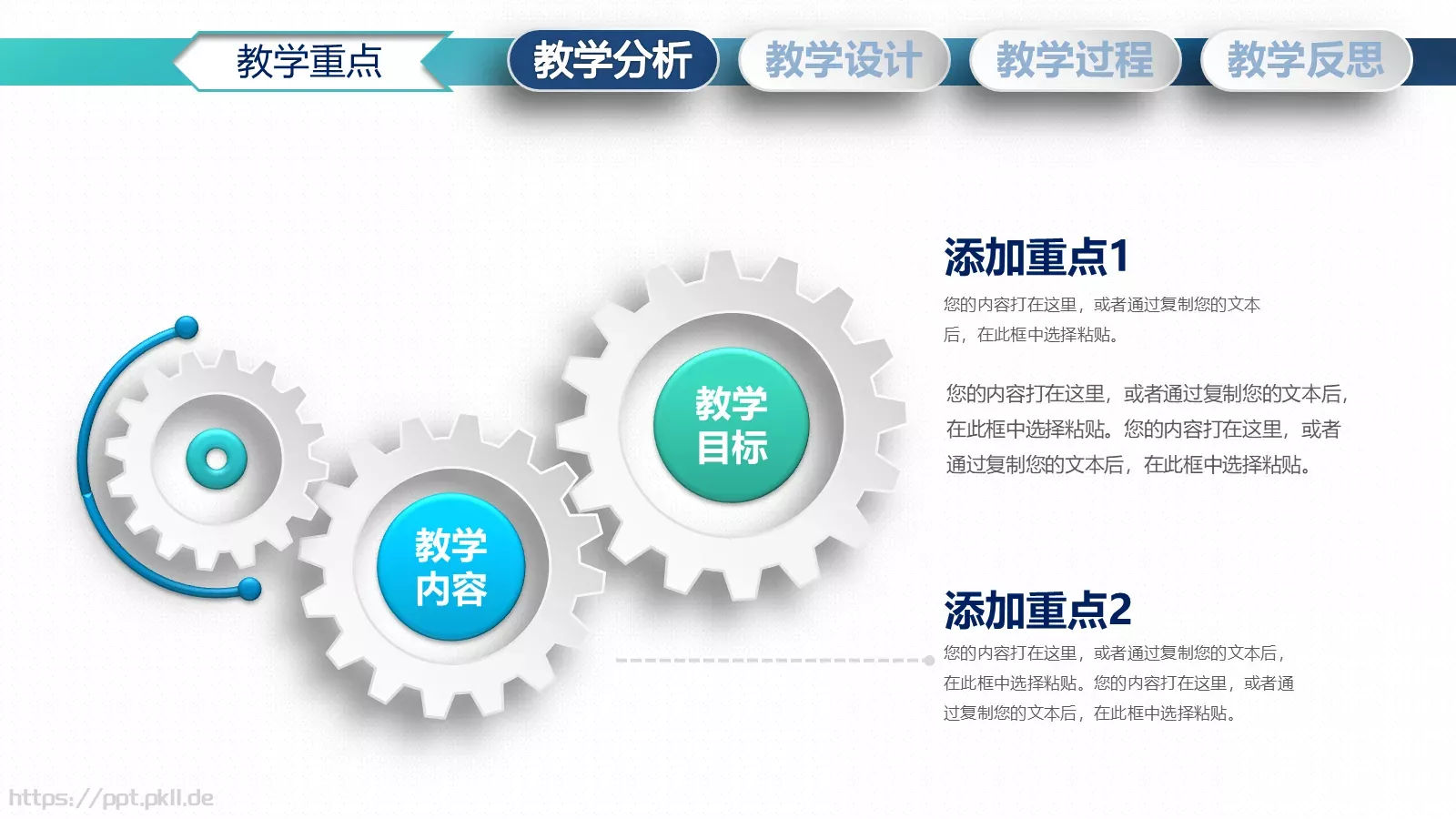 教学重点

教学分析

教学设计

教学过程

教学反思

教学内容

教学目标

添加重点1

您的内容打在这里，或者通过复制您的文本后，在此框中选择粘贴。

您的内容打在这里，或者通过复制您的文本后，在此框中选择粘贴。您的内容打在这里，或者通过复制您的文本后，在此框中选择粘贴。

添加重点2

您的内容打在这里，或者通过复制您的文本后，在此框中选择粘贴。您的内容打在这里，或者通过复制您的文本后，在此框中选择粘贴。

https://ppt.pkll.de